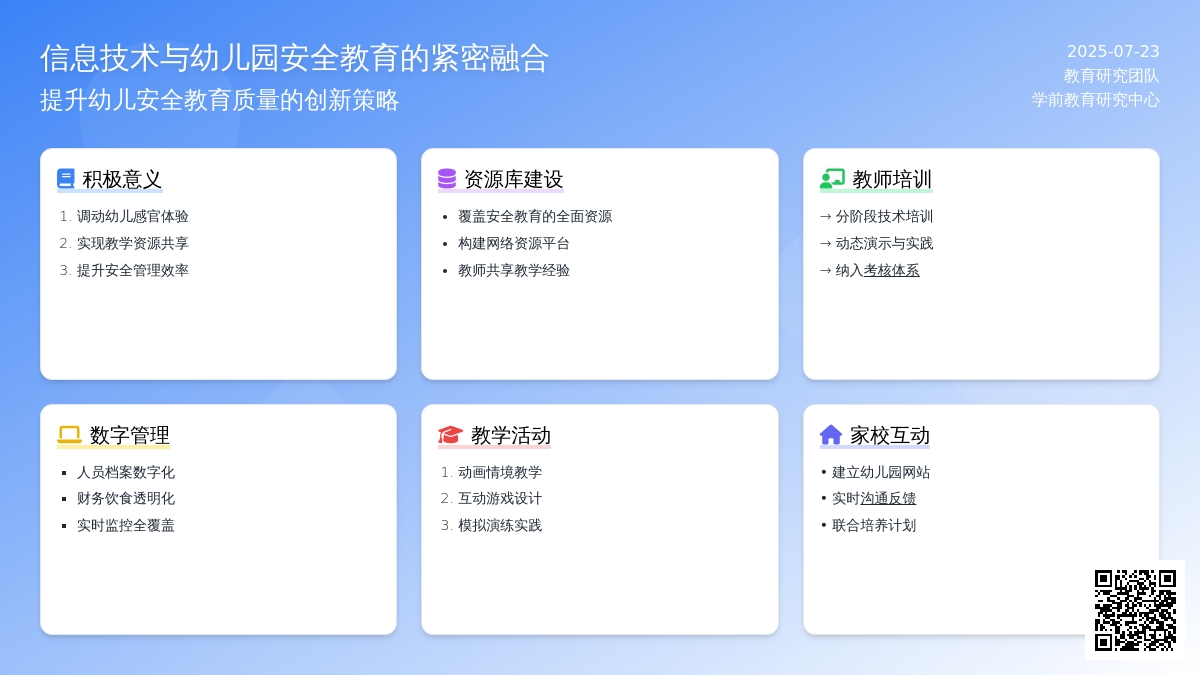 信息技术与幼儿园安全教育的紧密融合
提升幼儿安全教育质量的创新策略

2025-07-23
教育研究团队
学前教育研究中心

积极意义
1. 调动幼儿感官体验
2. 实现教学资源共享
3. 提升安全管理效率

资源库建设
• 覆盖安全教育的全面资源
• 构建网络资源平台
• 教师共享教学经验

教师培训
→ 分阶段技术培训
→ 动态演示与实践
→ 纳入考核体系

数字管理
▪ 人员档案数字化
▪ 财务饮食透明化
▪ 实时监控全覆盖

教学活动
1. 动画情境教学
2. 互动游戏设计
3. 模拟演练实践

家校互动
• 建立幼儿园网站
• 实时沟通反馈
• 联合培养计划